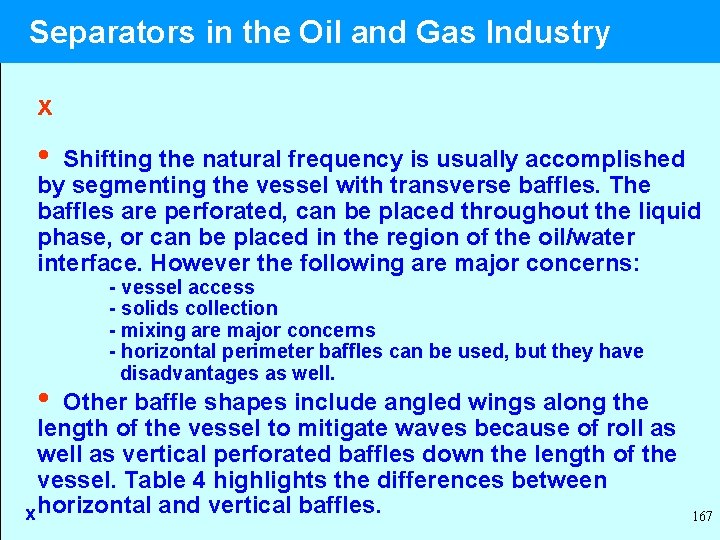 Separators in the Oil and Gas Industry

x

• Shifting the natural frequency is usually accomplished by segmenting the vessel with transverse baffles. The baffles are perforated, can be placed throughout the liquid phase, or can be placed in the region of the oil/water interface. However the following are major concerns:
- vessel access
- solids collection
- mixing are major concerns
- horizontal perimeter baffles can be used, but they have disadvantages as well.

• Other baffle shapes include angled wings along the length of the vessel to mitigate waves because of roll as well as vertical perforated baffles down the length of the vessel. Table 4 highlights the differences between horizontal and vertical baffles.

x

167